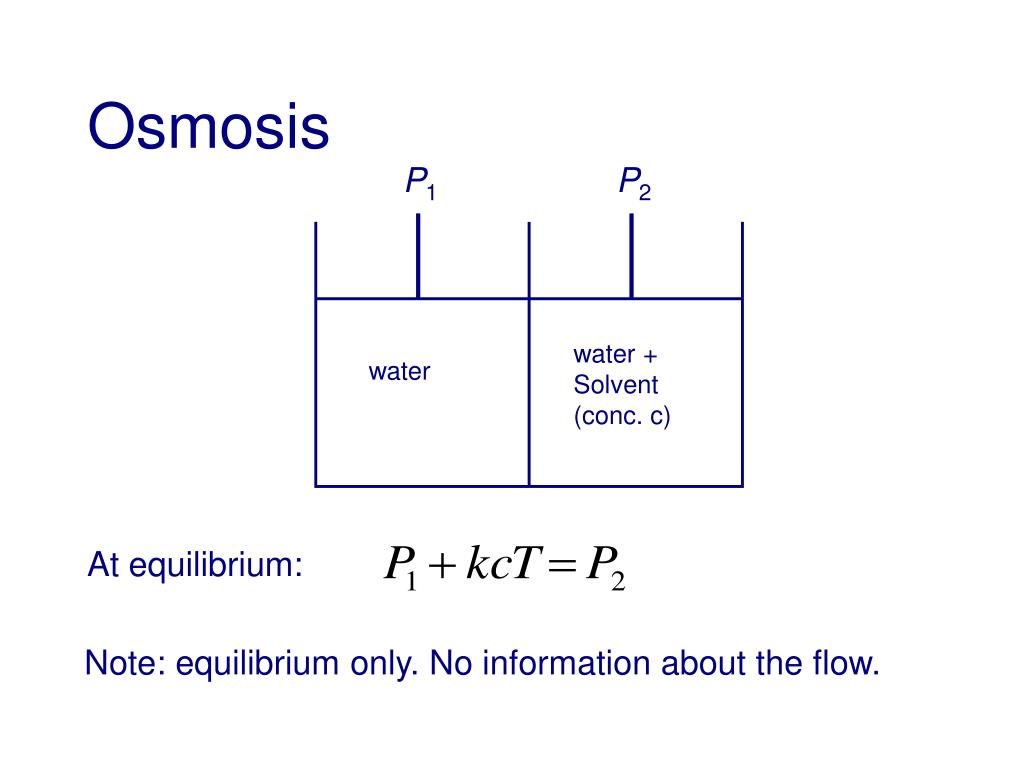 Osmosis

$P_1$

$P_2$

water

water + Solvent (conc. c)

At equilibrium: $P_1 + kcT = P_2$

Note: equilibrium only. No information about the flow.